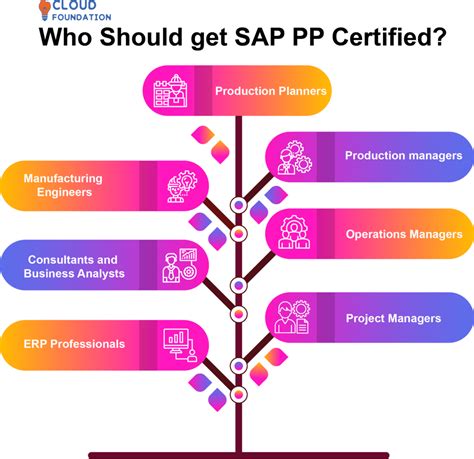 CLOUD FOUNDATION

Who Should get SAP PP Certified?

Production Planners

Production managers

Manufacturing Engineers

Operations Managers

Consultants and Business Analysts

Project Managers

ERP Professionals